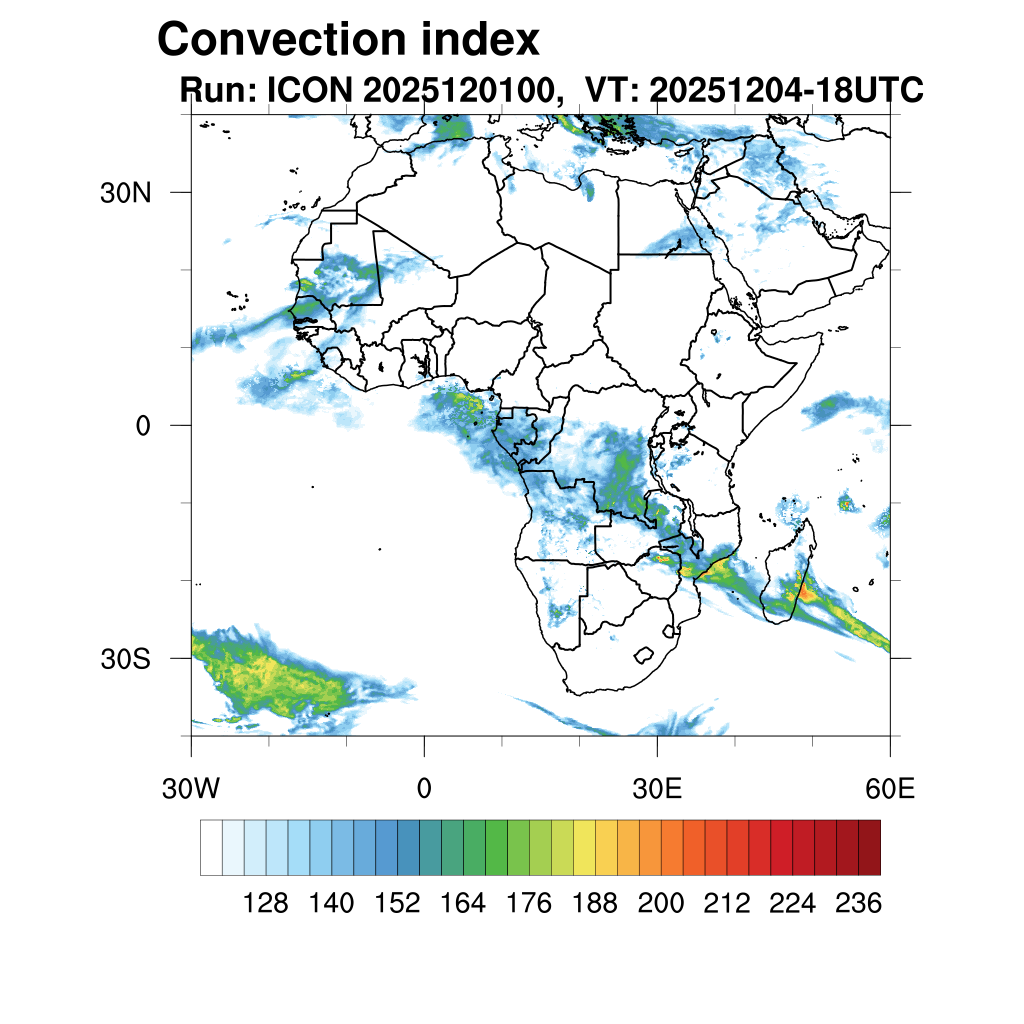 Convection index
Run: ICON 2025120100, VT: 20251204-18UTC

30N
0
30S
30W
0
30E
60E

128 140 152 164 176 188 200 212 224 236